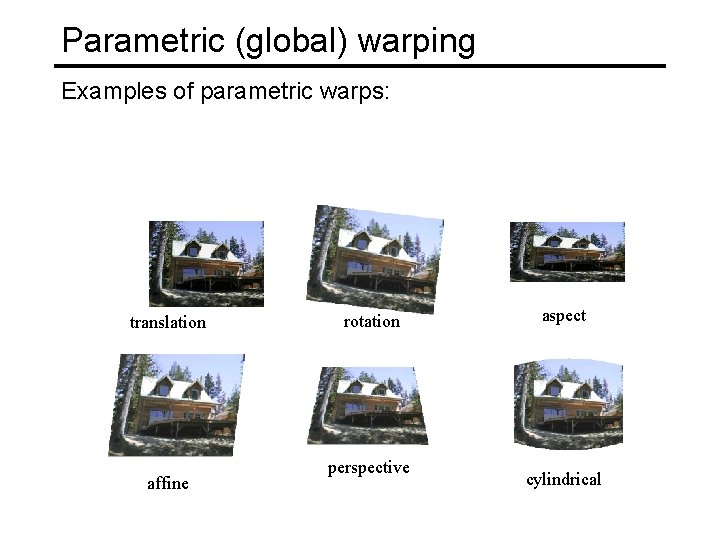 Parametric (global) warping

Examples of parametric warps:

translation

rotation

aspect

affine

perspective

cylindrical